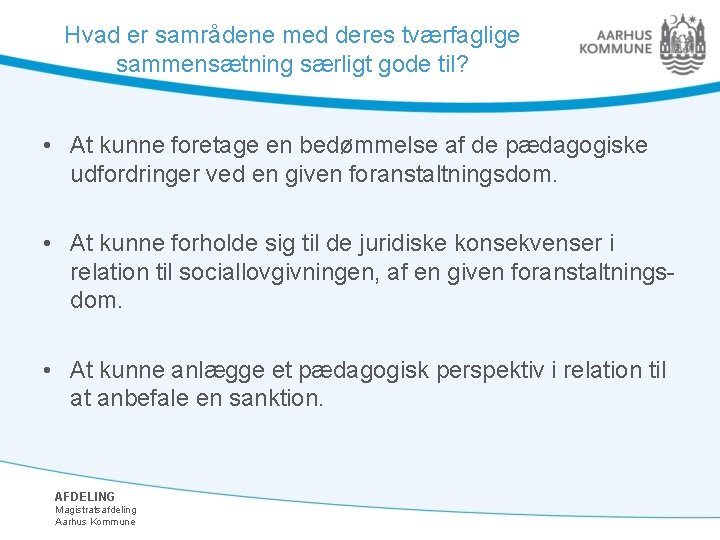 Hvad er samrådene med deres tværfaglige sammensætning særligt gode til?

AARHUS KOMMUNE

• At kunne foretage en bedømmelse af de pædagogiske udfordringer ved en given foranstaltningsdom.

• At kunne forholde sig til de juridiske konsekvenser i relation til sociallovgivningen, af en given foranstaltningsdom.

• At kunne anlægge et pædagogisk perspektiv i relation til at anbefale en sanktion.

AFDELING
Magistratsafdeling
Aarhus Kommune